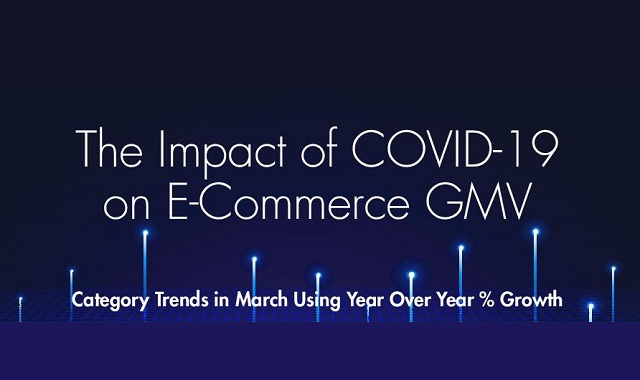 The Impact of COVID-19 on E-Commerce GMV

Category Trends in March Using Year Over Year % Growth